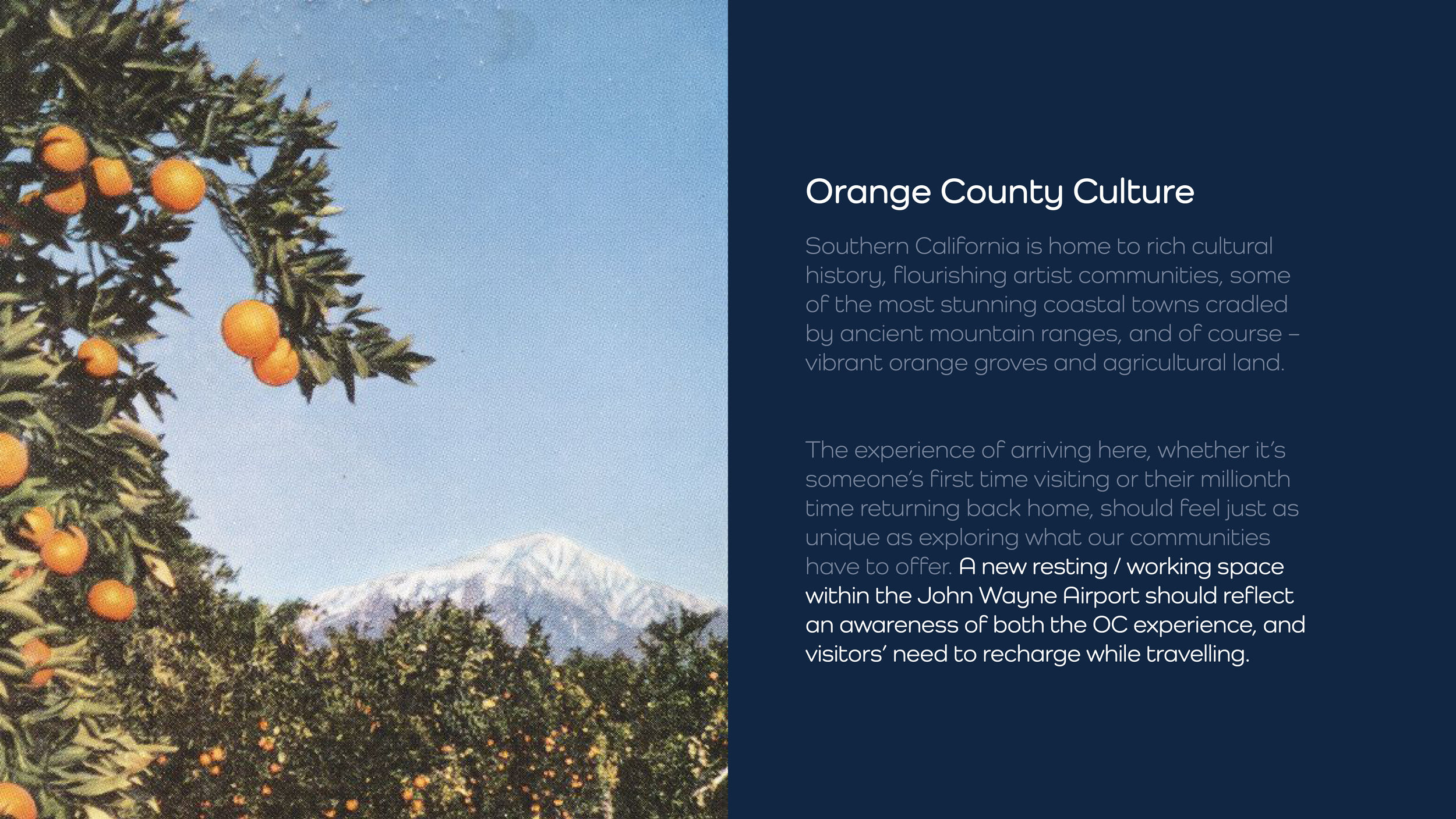 Orange County Culture

Southern California is home to rich cultural history, flourishing artist communities, some of the most stunning coastal towns cradled by ancient mountain ranges, and of course – vibrant orange groves and agricultural land.

The experience of arriving here, whether it's someone's first time visiting or their millionth time returning back home, should feel just as unique as exploring what our communities have to offer. A new resting / working space within the John Wayne Airport should reflect an awareness of both the OC experience, and visitors' need to recharge while travelling.